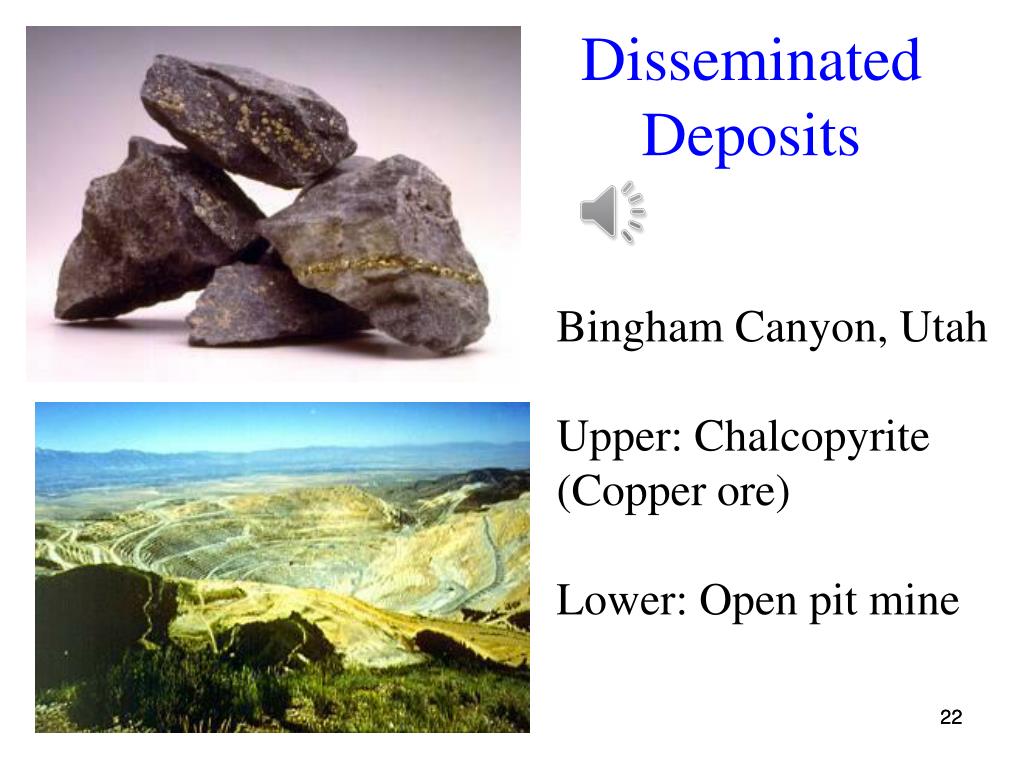 Disseminated Deposits

Bingham Canyon, Utah

Upper: Chalcopyrite (Copper ore)

Lower: Open pit mine

22